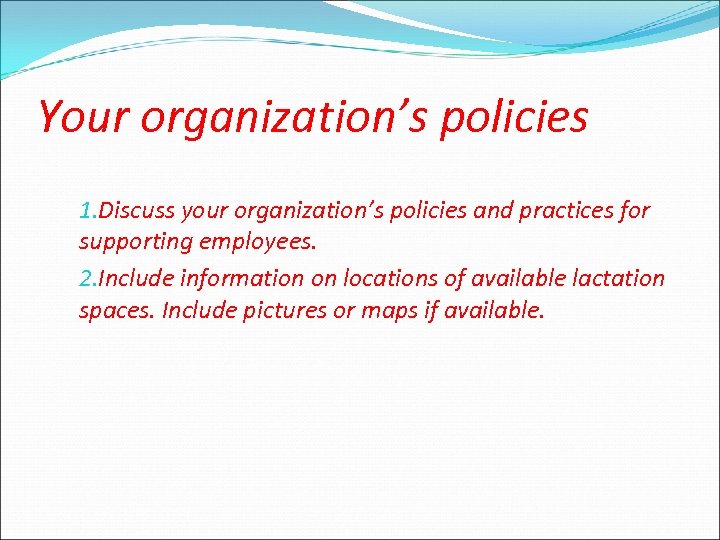 Your organization’s policies

1.Discuss your organization’s policies and practices for supporting employees.

2.Include information on locations of available lactation spaces. Include pictures or maps if available.